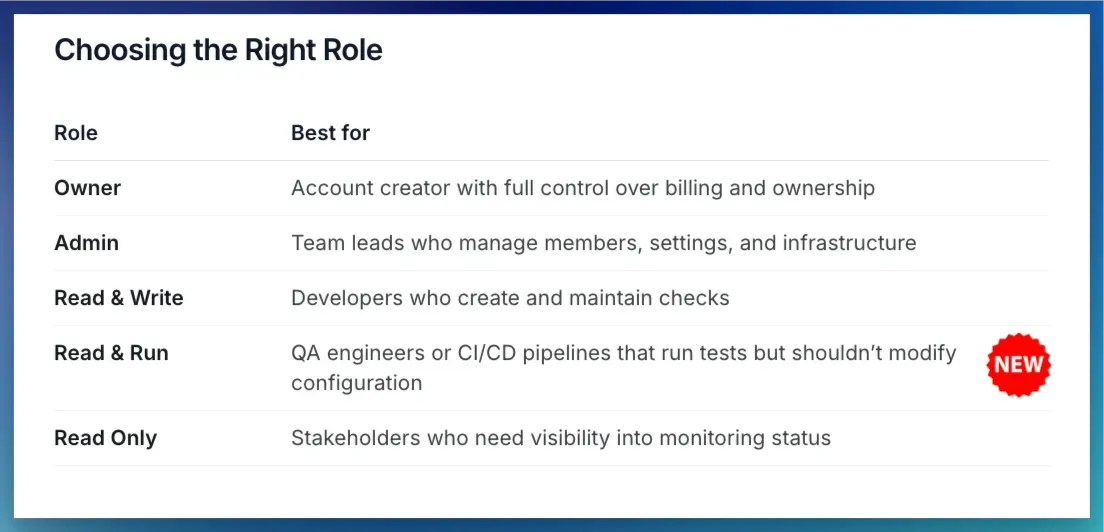 Choosing the Right Role

| Role | Best for |
|---|---|
| Owner | Account creator with full control over billing and ownership |
| Admin | Team leads who manage members, settings, and infrastructure |
| Read & Write | Developers who create and maintain checks |
| Read & Run | QA engineers or CI/CD pipelines that run tests but shouldn't modify configuration NEW |
| Read Only | Stakeholders who need visibility into monitoring status |